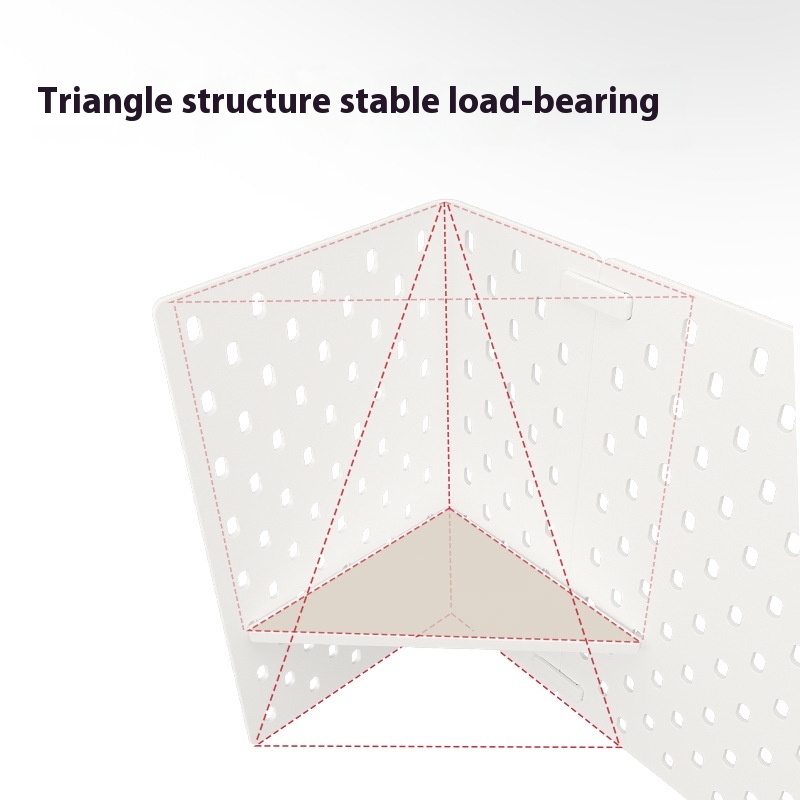 Triangle structure stable load-bearing